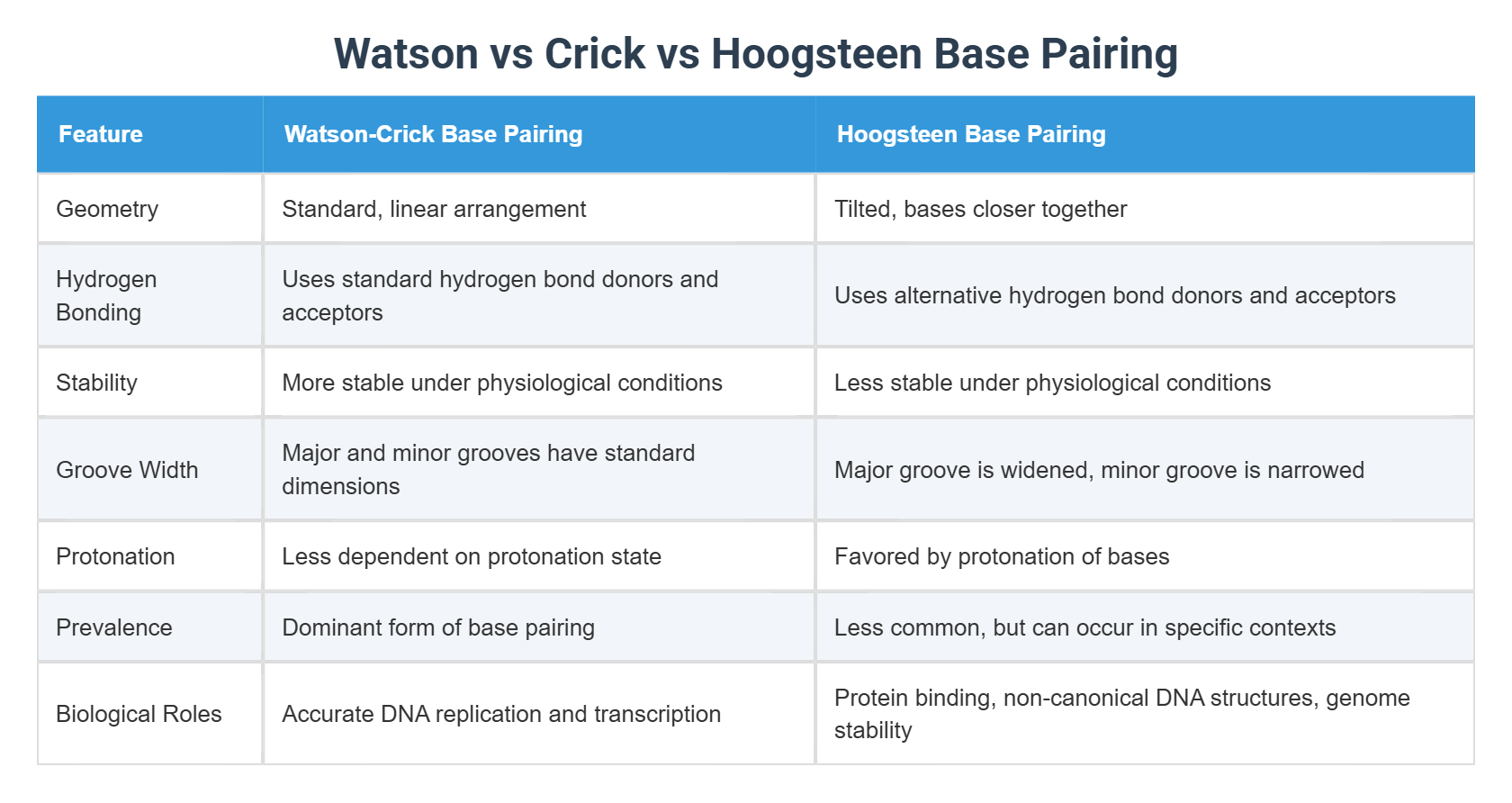 Watson vs Crick vs Hoogsteen Base Pairing

| Feature | Watson-Crick Base Pairing | Hoogsteen Base Pairing |
|---|---|---|
| Geometry | Standard, linear arrangement | Tilted, bases closer together |
| Hydrogen Bonding | Uses standard hydrogen bond donors and acceptors | Uses alternative hydrogen bond donors and acceptors |
| Stability | More stable under physiological conditions | Less stable under physiological conditions |
| Groove Width | Major and minor grooves have standard dimensions | Major groove is widened, minor groove is narrowed |
| Protonation | Less dependent on protonation state | Favored by protonation of bases |
| Prevalence | Dominant form of base pairing | Less common, but can occur in specific contexts |
| Biological Roles | Accurate DNA replication and transcription | Protein binding, non-canonical DNA structures, genome stability |